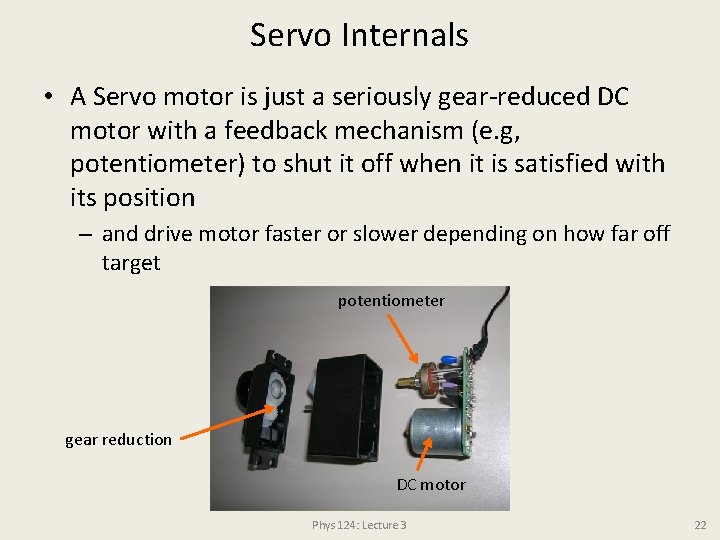 Servo Internals

• A Servo motor is just a seriously gear-reduced DC motor with a feedback mechanism (e.g, potentiometer) to shut it off when it is satisfied with its position

– and drive motor faster or slower depending on how far off target

potentiometer

gear reduction

DC motor

Phys 124: Lecture 3

22